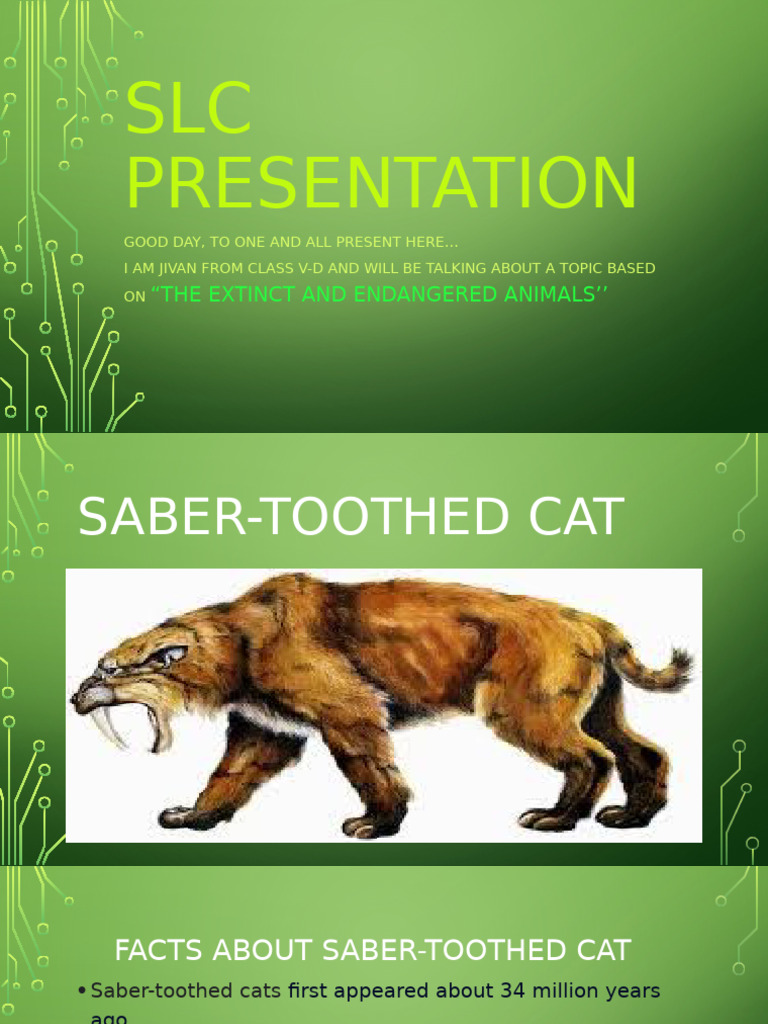 SLC PRESENTATION

GOOD DAY, TO ONE AND ALL PRESENT HERE…
I AM JIVAN FROM CLASS V-D AND WILL BE TALKING ABOUT A TOPIC BASED ON "THE EXTINCT AND ENDANGERED ANIMALS''

SABER-TOOTHED CAT

FACTS ABOUT SABER-TOOTHED CAT

• Saber-toothed cats first appeared about 34 million years ago